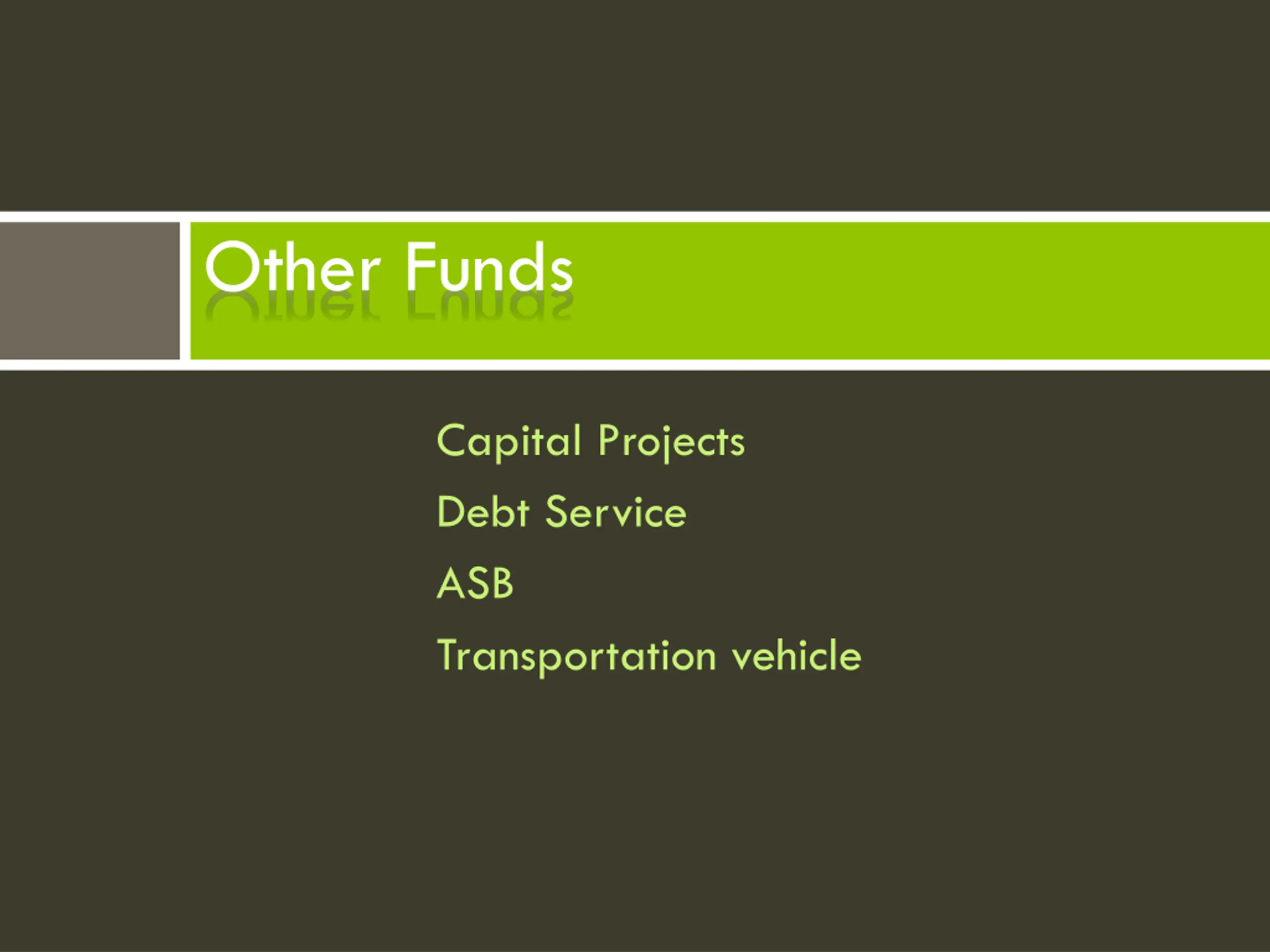 Other Funds

Capital Projects

Debt Service

ASB

Transportation vehicle